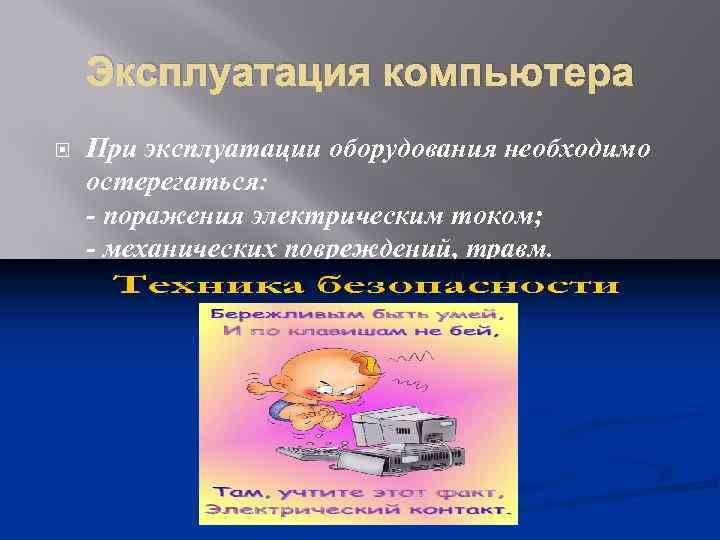 Эксплуатация компьютера

При эксплуатации оборудования необходимо остерегаться:
- поражения электрическим током;
- механических повреждений, травм.

Техника безопасности

Бережливым быть умей,
И по клавишам не бей,

Там, учтите этот факт,
Электрический контакт.